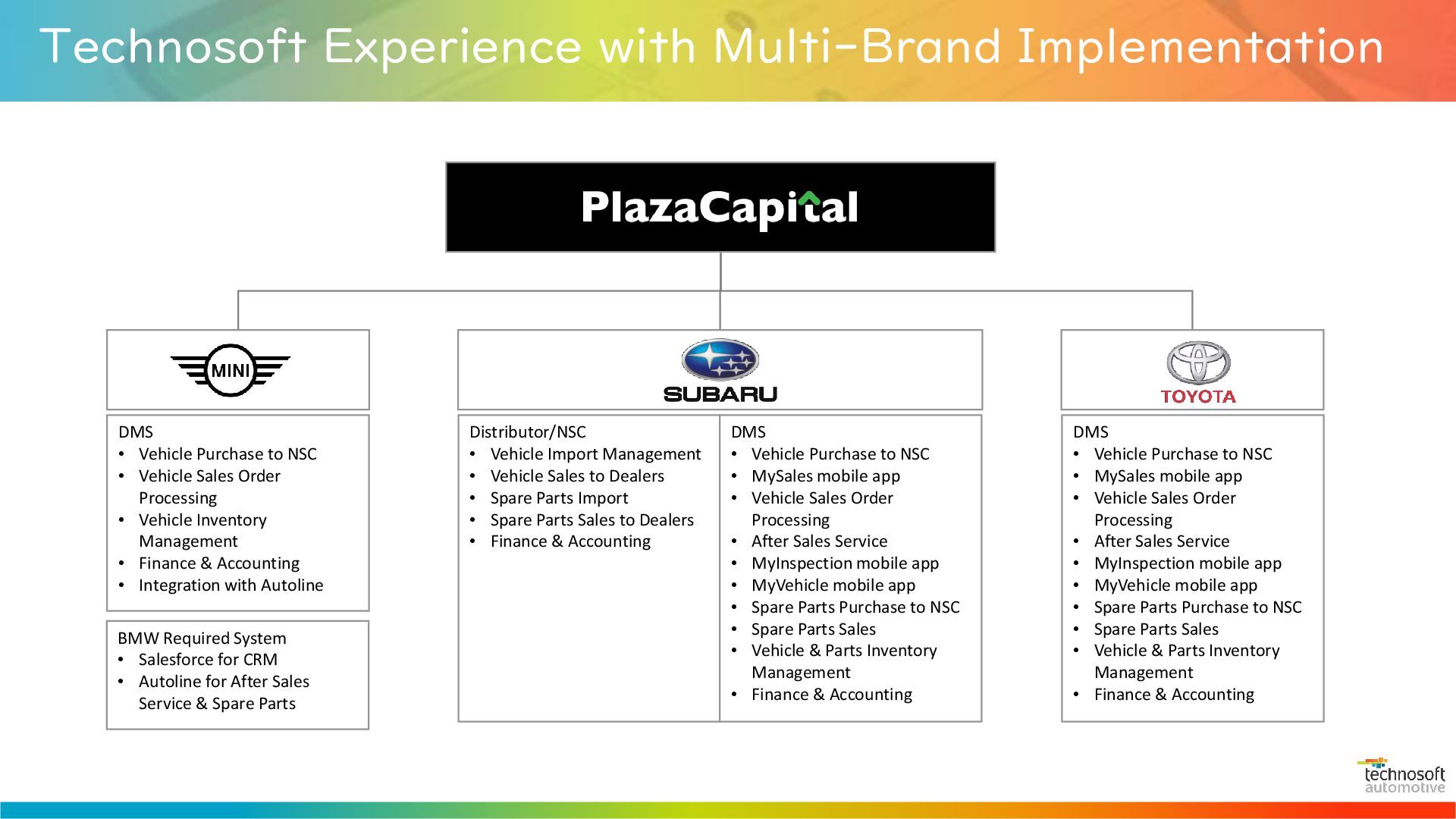 Technosoft Experience with Multi-Brand Implementation

PlazaCapital

MINI

DMS
• Vehicle Purchase to NSC
• Vehicle Sales Order Processing
• Vehicle Inventory Management
• Finance & Accounting
• Integration with Autoline

BMW Required System
• Salesforce for CRM
• Autoline for After Sales Service & Spare Parts

SUBARU

Distributor/NSC
• Vehicle Import Management
• Vehicle Sales to Dealers
• Spare Parts Import
• Spare Parts Sales to Dealers
• Finance & Accounting

DMS
• Vehicle Purchase to NSC
• MySales mobile app
• Vehicle Sales Order Processing
• After Sales Service
• MyInspection mobile app
• MyVehicle mobile app
• Spare Parts Purchase to NSC
• Spare Parts Sales
• Vehicle & Parts Inventory Management
• Finance & Accounting

TOYOTA

DMS
• Vehicle Purchase to NSC
• MySales mobile app
• Vehicle Sales Order Processing
• After Sales Service
• MyInspection mobile app
• MyVehicle mobile app
• Spare Parts Purchase to NSC
• Spare Parts Sales
• Vehicle & Parts Inventory Management
• Finance & Accounting

technosoft automotive